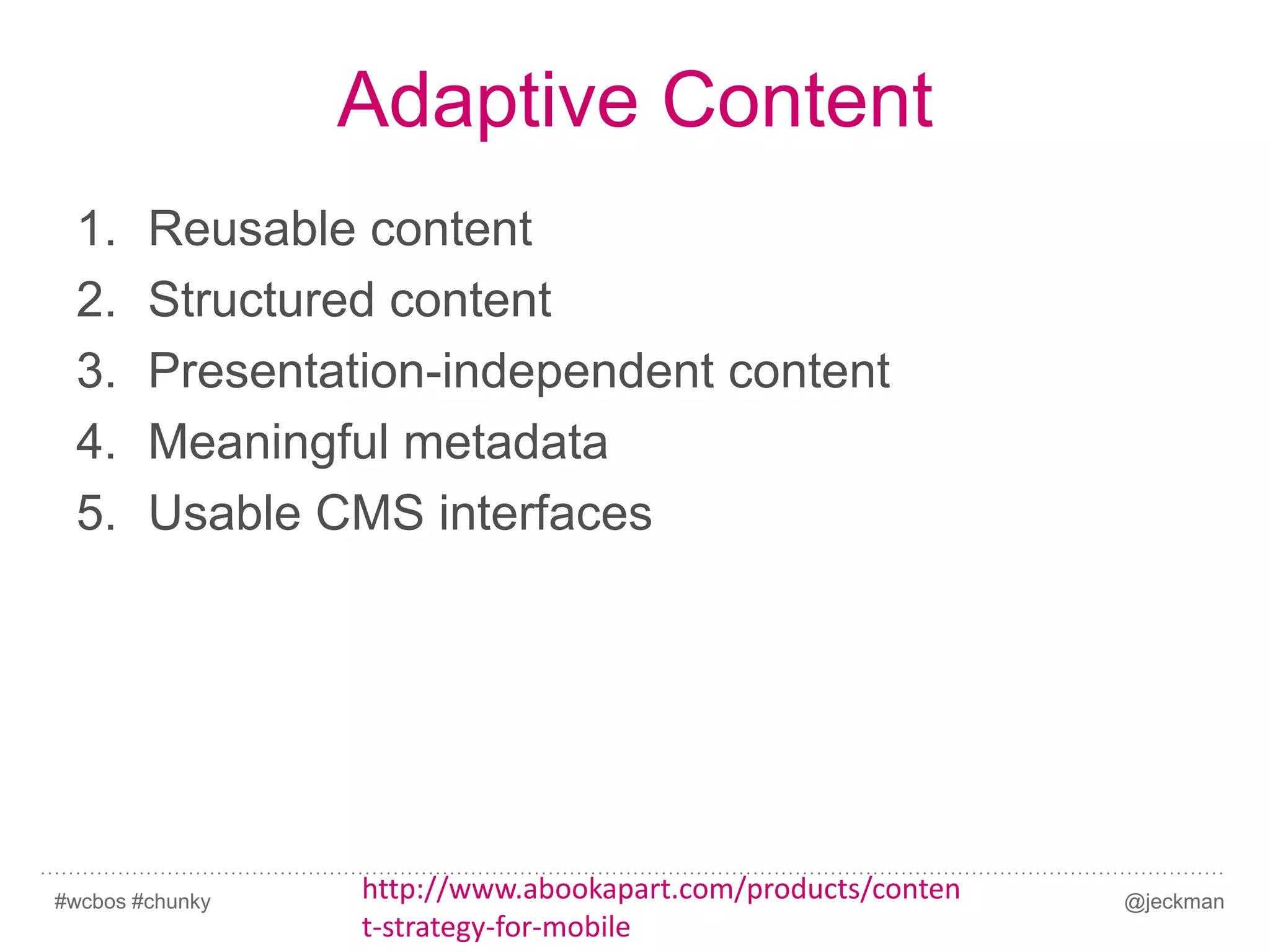 Adaptive Content

1. Reusable content
2. Structured content
3. Presentation-independent content
4. Meaningful metadata
5. Usable CMS interfaces

#wcbos #chunky

http://www.abookapart.com/products/content-strategy-for-mobile

@jeckman